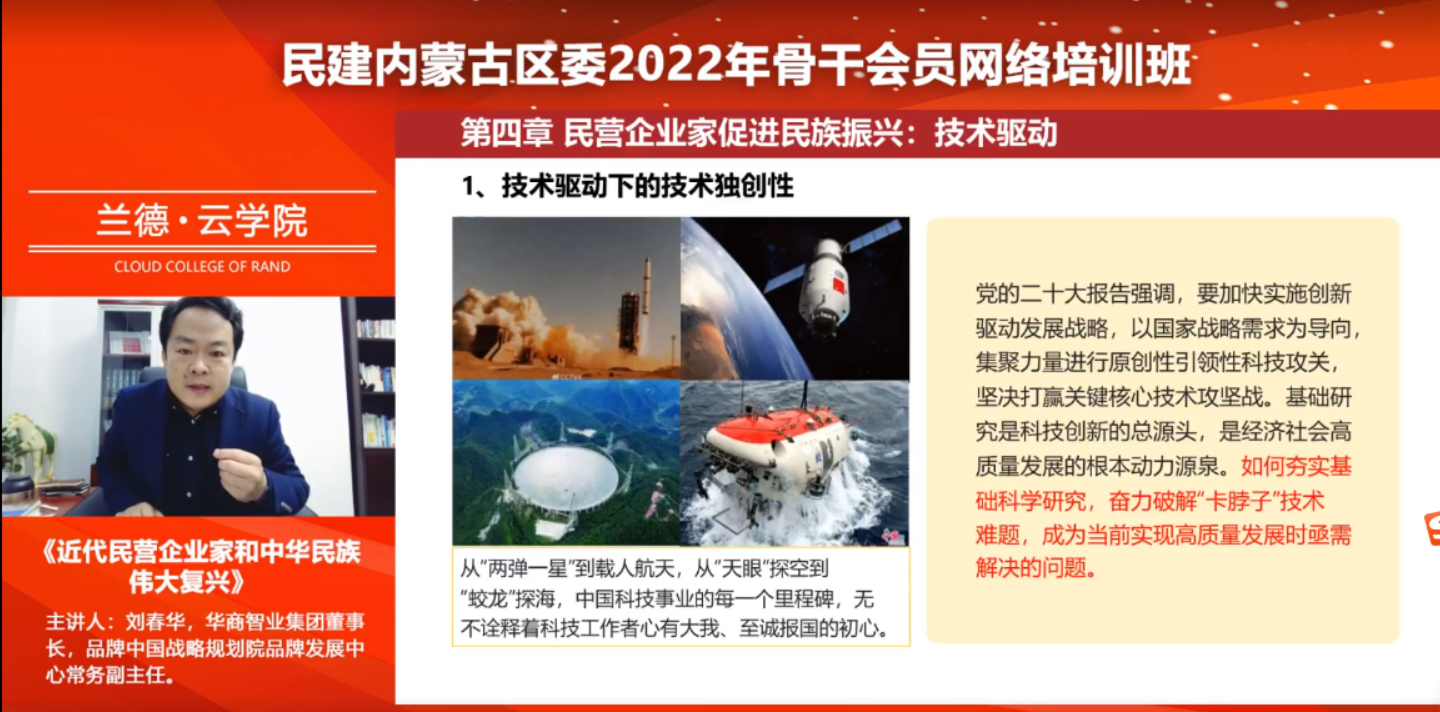 民建内蒙古区委2022年骨干会员网络培训班

兰德·云学院

CLOUD COLLEGE OF RAND

《近代民营企业家和中华民族伟大复兴》

主讲人：刘春华，华商智业集团董事长，品牌中国战略规划院品牌发展中心常务副主任。

第四章 民营企业家促进民族振兴：技术驱动

1、技术驱动下的技术独创性

从“两弹一星”到载人航天，从“天眼”探空到“蛟龙”探海，中国科技事业的每一个里程碑，无不诠释着科技工作者心有大我、至诚报国的初心。

党的二十大报告强调，要加快实施创新驱动发展战略，以国家战略需求为导向，集聚力量进行原创性引领性科技攻关，坚决打赢关键核心技术攻坚战。基础研究是科技创新的总源头，是经济社会高质量发展的根本动力源泉。如何夯实基础科学研究，奋力破解“卡脖子”技术难题，成为当前实现高质量发展时亟需解决的问题。